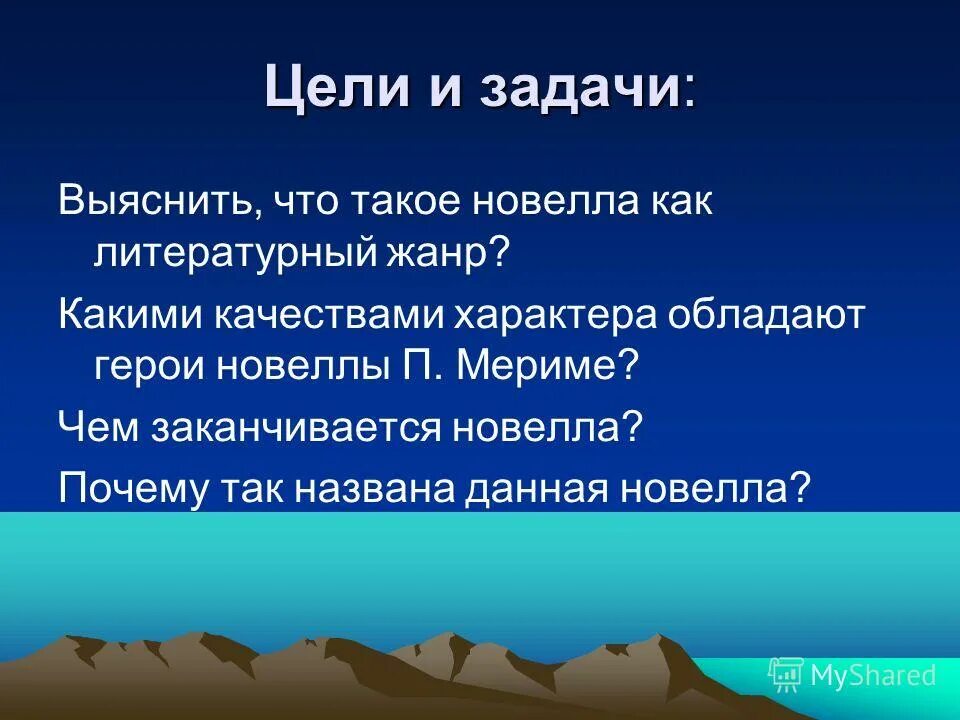 Цели и задачи:

Выяснить, что такое новелла как литературный жанр?

Какими качествами характера обладают герои новеллы П. Мериме?

Чем заканчивается новелла?

Почему так названа данная новелла?

MyShared